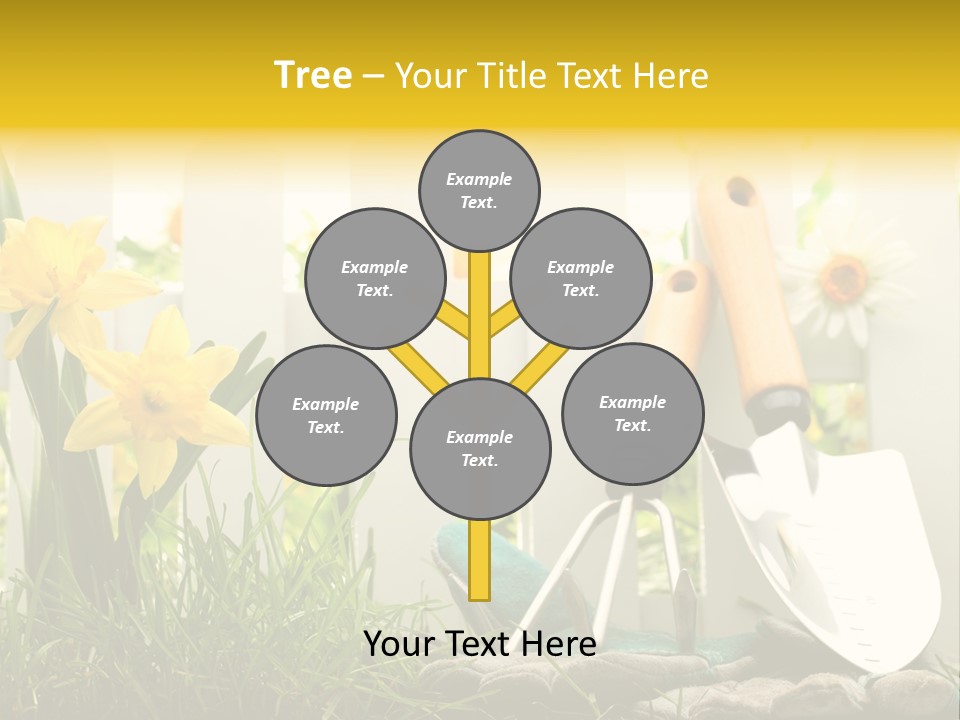 Tree – Your Title Text Here

Example Text.

Example Text.

Example Text.

Example Text.

Example Text.

Example Text.

Your Text Here